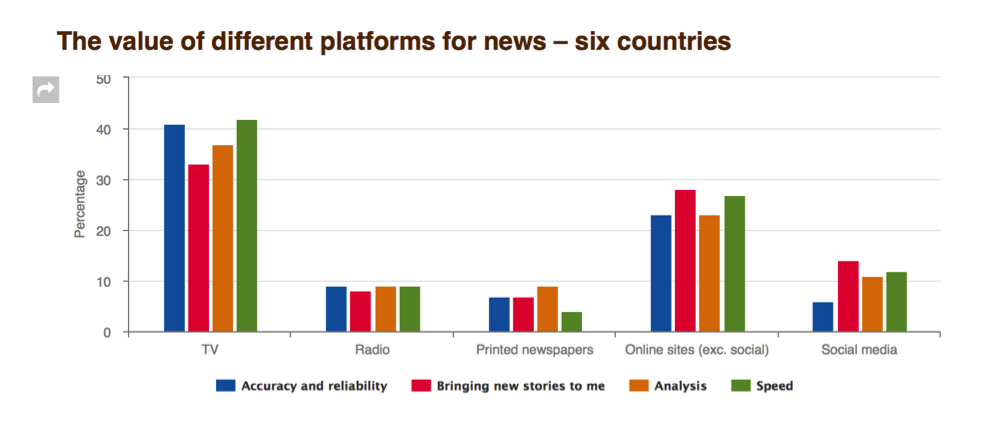 The value of different platforms for news – six countries

Percentage

50
40
30
20
10
0

TV
Radio
Printed newspapers
Online sites (exc. social)
Social media

Accuracy and reliability
Bringing new stories to me
Analysis
Speed